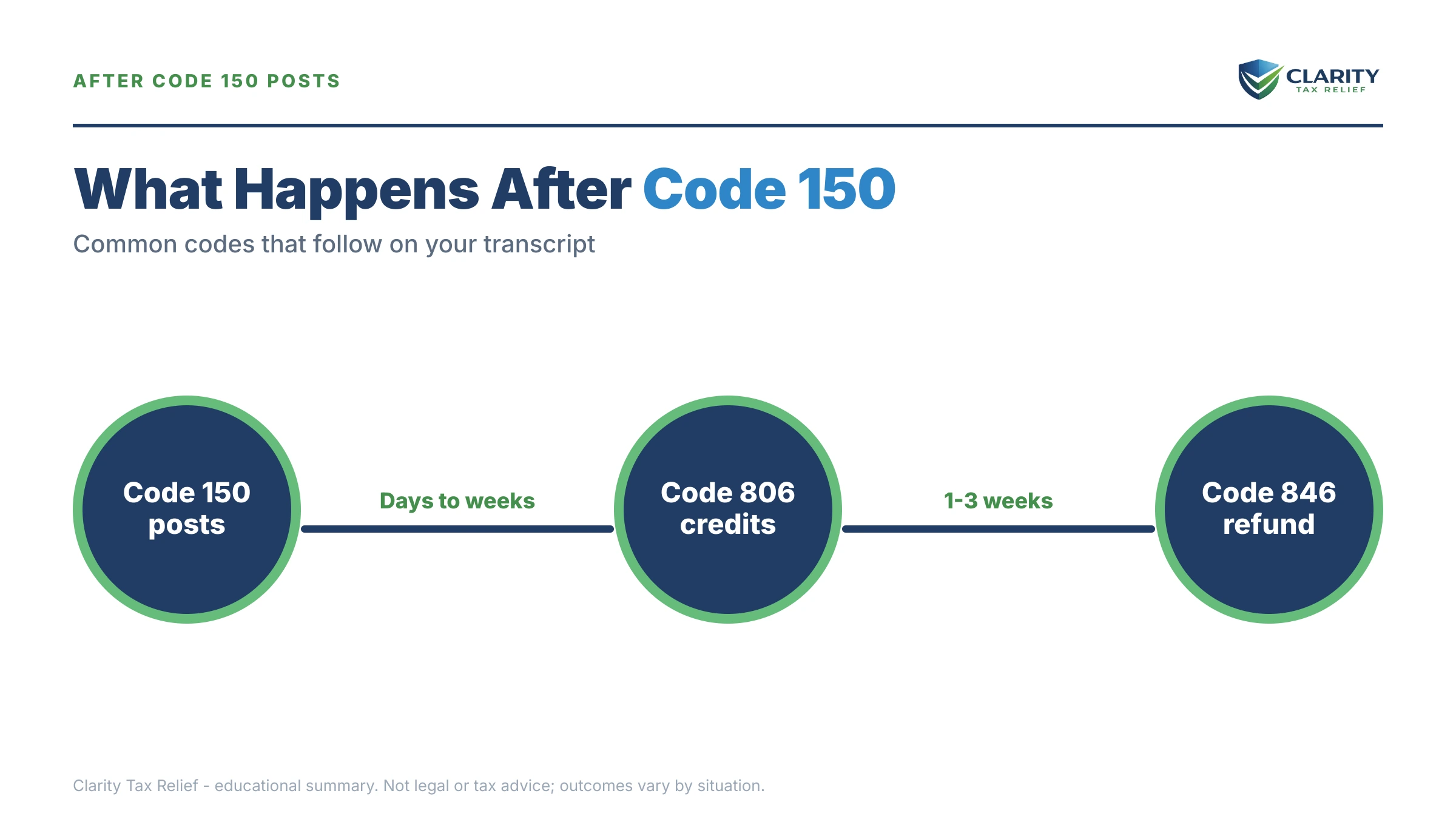 AFTER CODE 150 POSTS

CLARITY
TAX RELIEF

What Happens After Code 150

Common codes that follow on your transcript

Code 150 posts

Days to weeks

Code 806 credits

1-3 weeks

Code 846 refund

Clarity Tax Relief - educational summary. Not legal or tax advice; outcomes vary by situation.